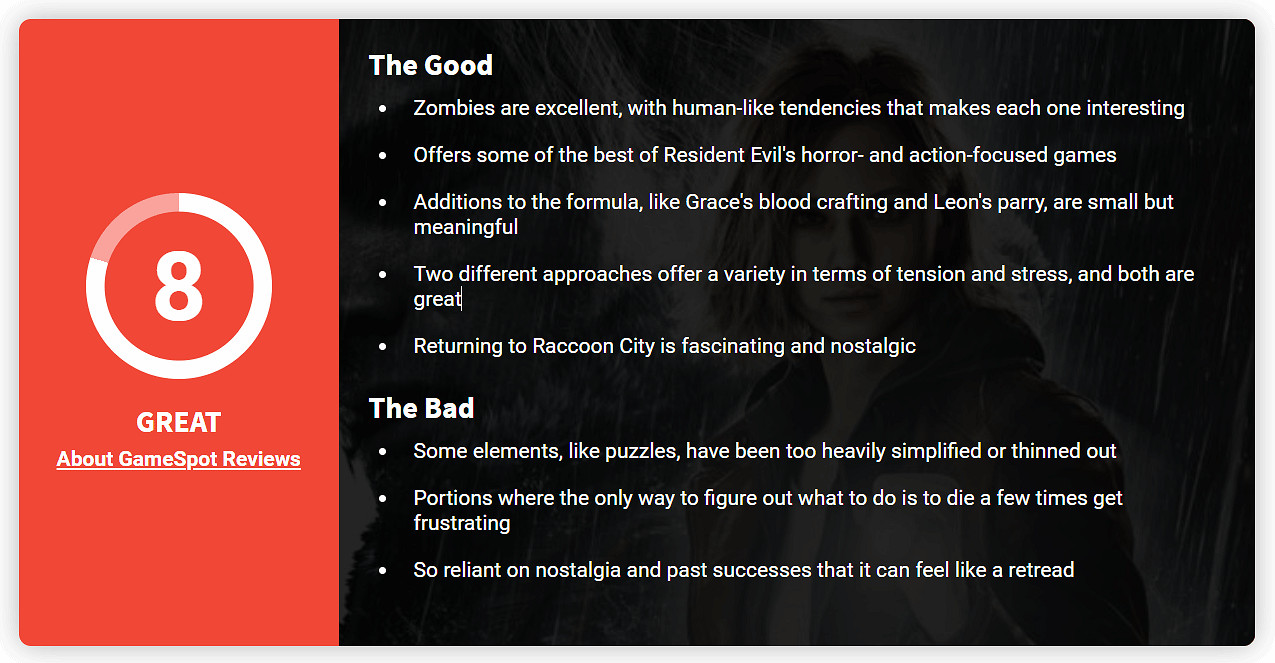 8

GREAT

About GameSpot Reviews

The Good

- Zombies are excellent, with human-like tendencies that makes each one interesting
- Offers some of the best of Resident Evil's horror- and action-focused games
- Additions to the formula, like Grace's blood crafting and Leon's parry, are small but meaningful
- Two different approaches offer a variety in terms of tension and stress, and both are great
- Returning to Raccoon City is fascinating and nostalgic

The Bad

- Some elements, like puzzles, have been too heavily simplified or thinned out
- Portions where the only way to figure out what to do is to die a few times get frustrating
- So reliant on nostalgia and past successes that it can feel like a retread